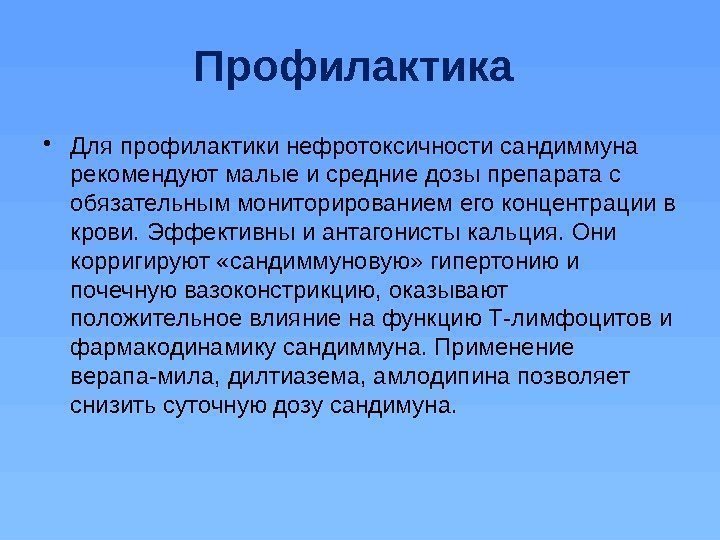 Профилактика

• Для профилактики нефротоксичности сандиммуна рекомендуют малые и средние дозы препарата с обязательным мониторированием его концентрации в крови. Эффективны и антагонисты кальция. Они корригируют «сандиммуновую» гипертонию и почечную вазоконстрикцию, оказывают положительное влияние на функцию Т-лимфоцитов и фармакодинамику сандиммуна. Применение верапа-мила, дилтиазема, амлодипина позволяет снизить суточную дозу сандимуна.